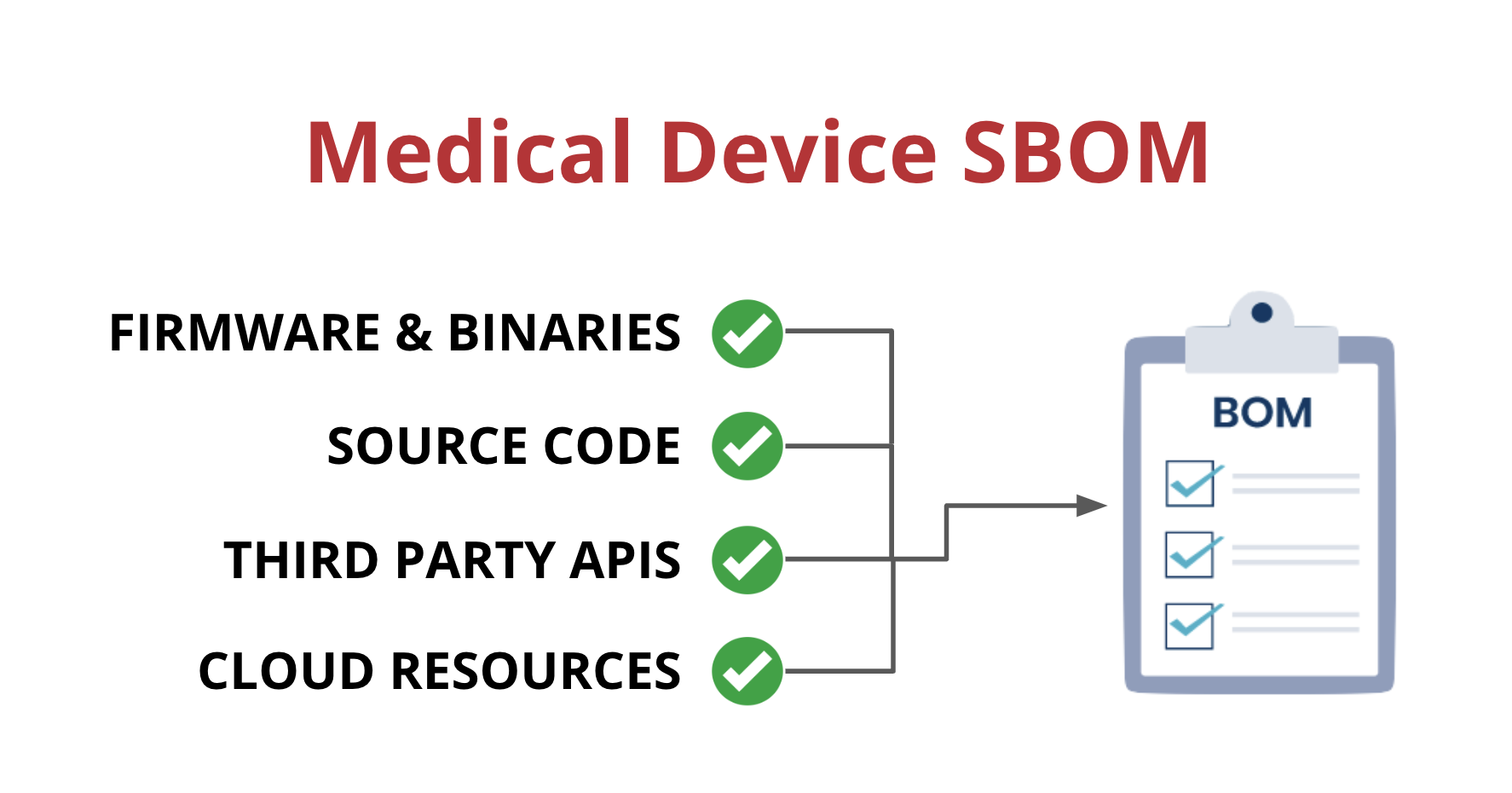 Medical Device SBOM

FIRMWARE & BINARIES

SOURCE CODE

THIRD PARTY APIS

CLOUD RESOURCES

BOM